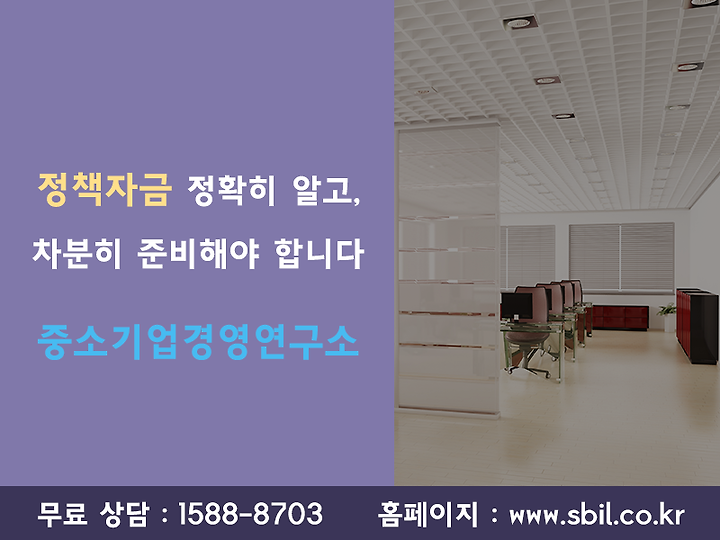 정책자금 정확히 알고,
차분히 준비해야 합니다

중소기업경영연구소

무료 상담 : 1588-8703 홈페이지 : www.sbil.co.kr